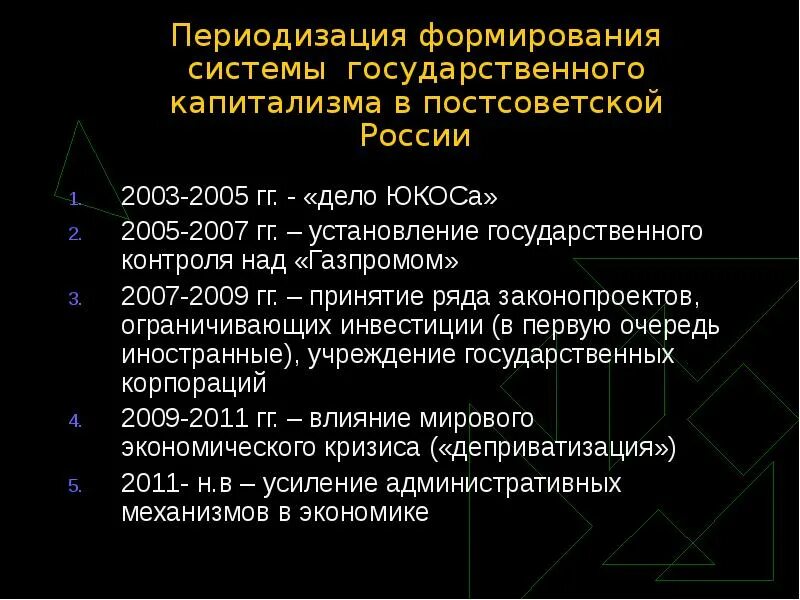 Периодизация формирования системы государственного капитализма в постсоветской России

1. 2003-2005 гг. - «дело ЮКОСа»
2. 2005-2007 гг. – установление государственного контроля над «Газпромом»
3. 2007-2009 гг. – принятие ряда законопроектов, ограничивающих инвестиции (в первую очередь иностранные), учреждение государственных корпораций
4. 2009-2011 гг. – влияние мирового экономического кризиса («деприватизация»)
5. 2011- н.в – усиление административных механизмов в экономике